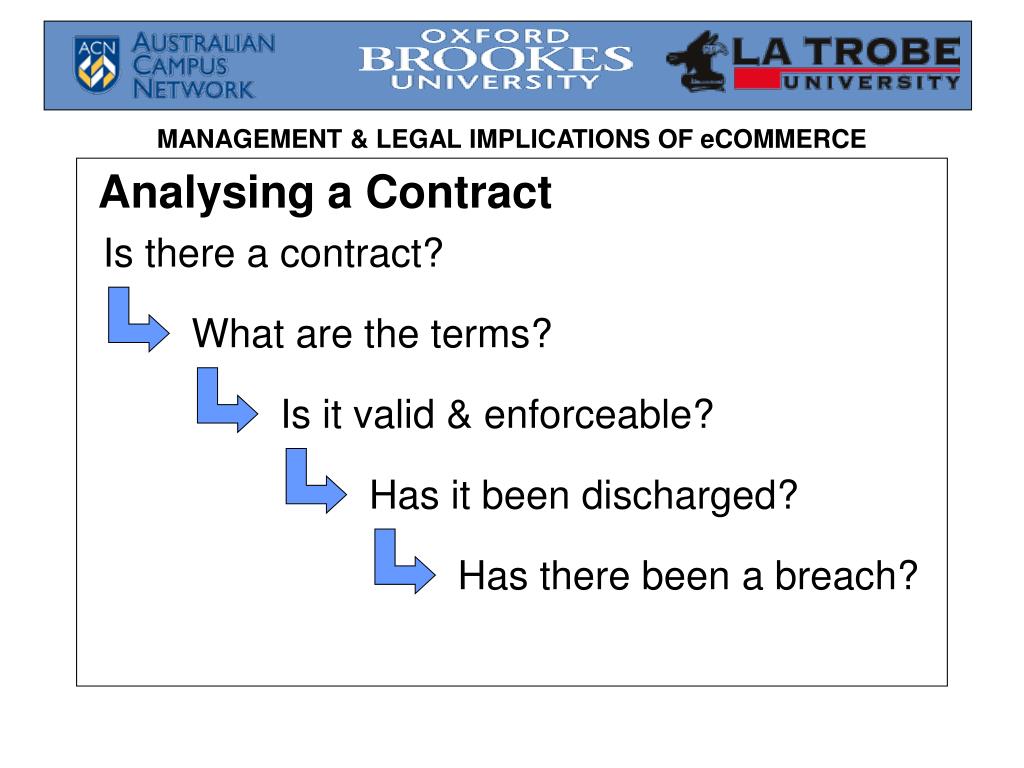 ACN AUSTRALIAN CAMPUS NETWORK

OXFORD BROOKES UNIVERSITY

LA TROBE UNIVERSITY

MANAGEMENT & LEGAL IMPLICATIONS OF eCOMMERCE

Analysing a Contract

Is there a contract?

What are the terms?

Is it valid & enforceable?

Has it been discharged?

Has there been a breach?